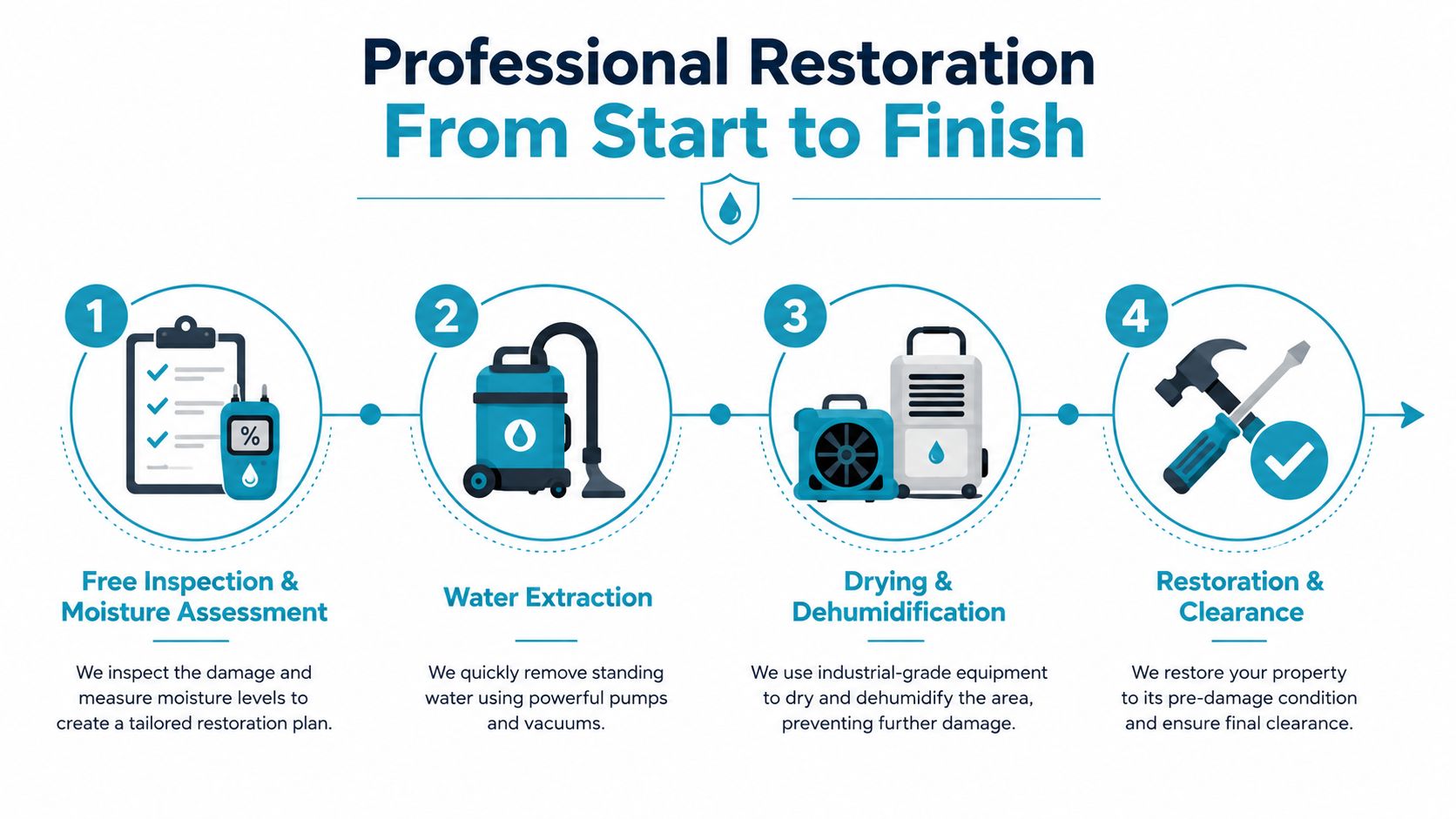 Professional Restoration
From Start to Finish

1

%

Free Inspection & Moisture Assessment

We inspect the damage and measure moisture levels to create a tailored restoration plan.

2

Water Extraction

We quickly remove standing water using powerful pumps and vacuums.

3

Drying & Dehumidification

We use industrial-grade equipment to dry and dehumidify the area, preventing further damage.

4

Restoration & Clearance

We restore your property to its pre-damage condition and ensure final clearance.